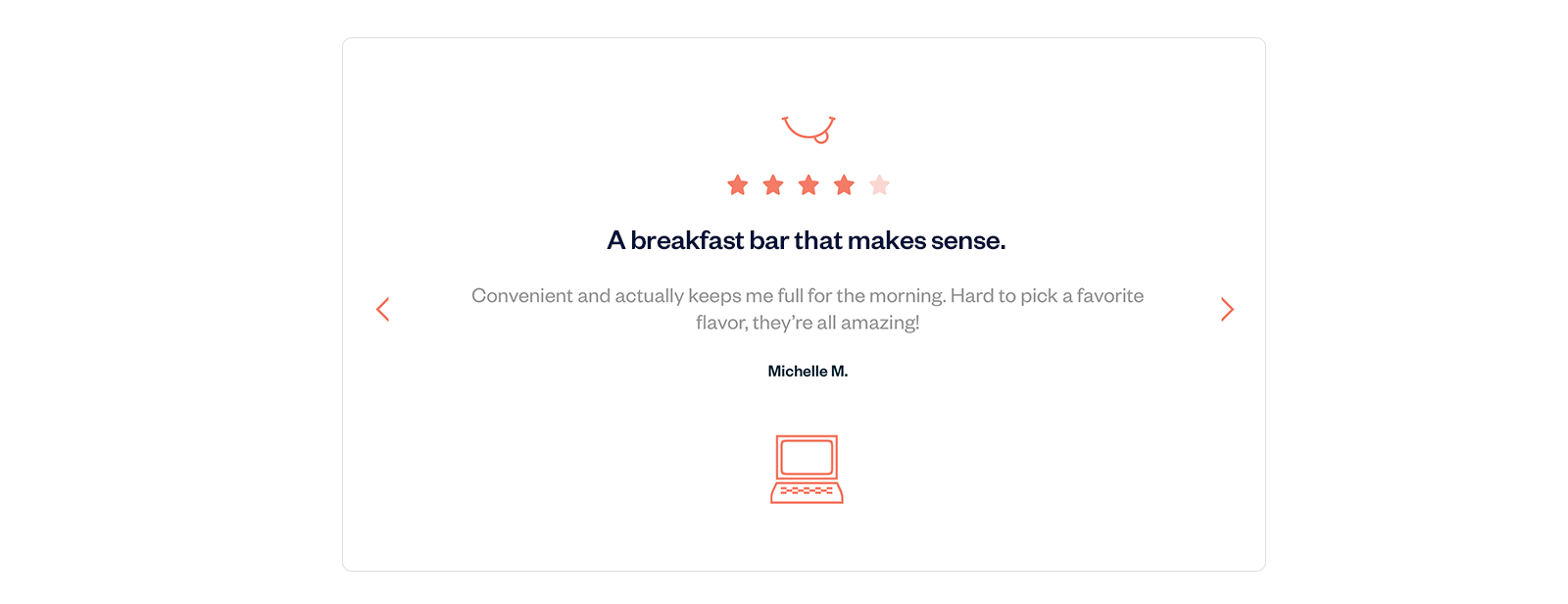 A breakfast bar that makes sense.

Convenient and actually keeps me full for the morning. Hard to pick a favorite flavor, they're all amazing!

Michelle M.